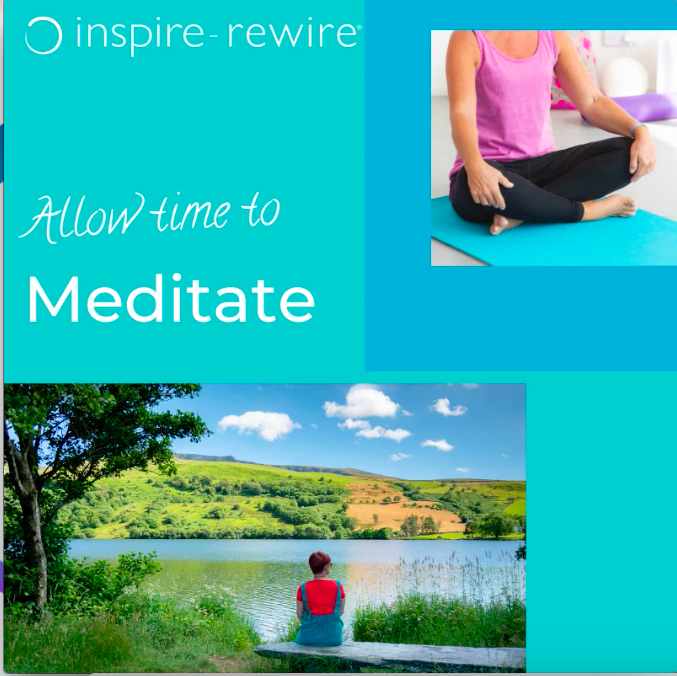 inspire-rewire®

Allow time to

Meditate